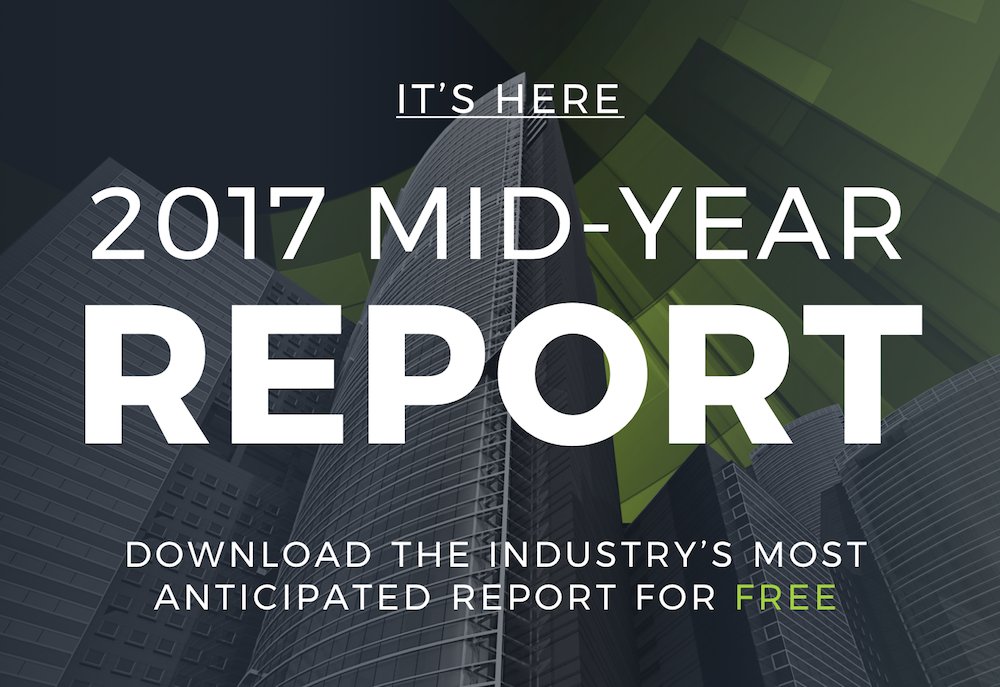 IT'S HERE

2017 MID-YEAR
REPORT

DOWNLOAD THE INDUSTRY'S MOST ANTICIPATED REPORT FOR FREE